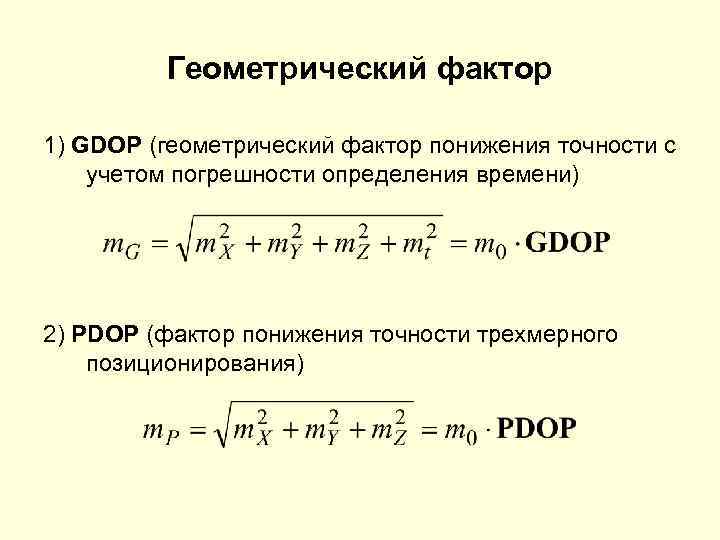 Геометрический фактор

1) GDOP (геометрический фактор понижения точности с учетом погрешности определения времени)

$m_G = \sqrt{m_X^2 + m_Y^2 + m_Z^2 + m_t^2} = m_0 \cdot \mathbf{GDOP}$

2) PDOP (фактор понижения точности трехмерного позиционирования)

$m_P = \sqrt{m_X^2 + m_Y^2 + m_Z^2} = m_0 \cdot \mathbf{PDOP}$